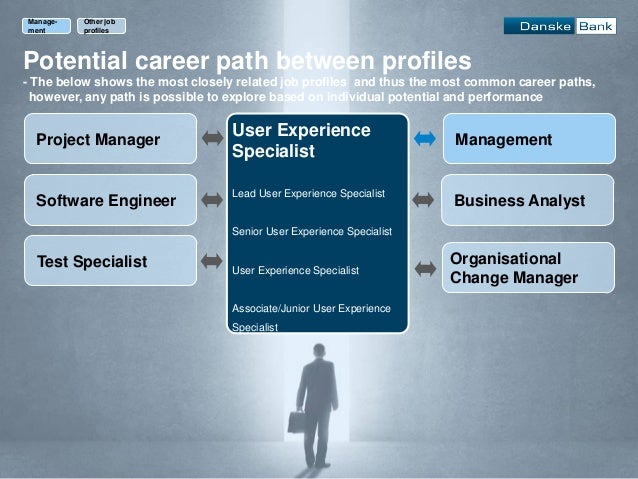 Management

Other job profiles

Danske Bank

Potential career path between profiles

- The below shows the most closely related job profiles and thus the most common career paths, however, any path is possible to explore based on individual potential and performance

Project Manager

Software Engineer

Test Specialist

User Experience Specialist

Lead User Experience Specialist

Senior User Experience Specialist

User Experience Specialist

Associate/Junior User Experience Specialist

Management

Business Analyst

Organisational Change Manager